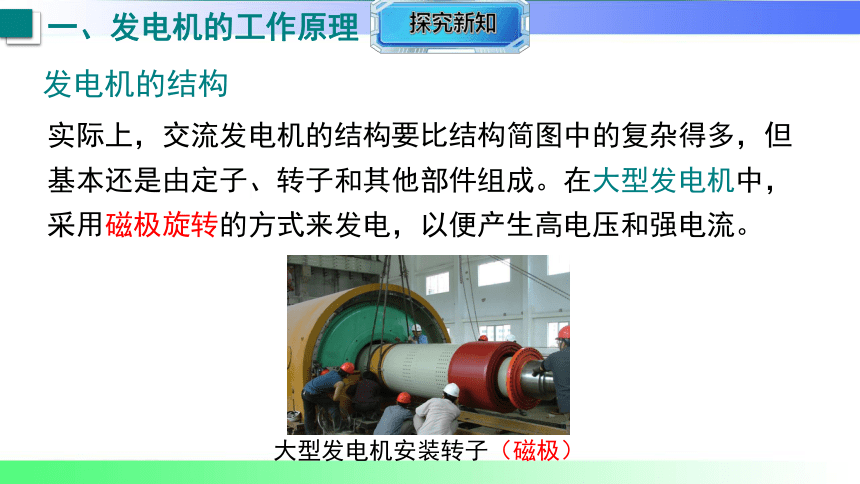 一、发电机的工作原理

探究新知

发电机的结构

实际上，交流发电机的结构要比结构简图中的复杂得多，但基本还是由定子、转子和其他部件组成。在大型发电机中，采用磁极旋转的方式来发电，以便产生高电压和强电流。

大型发电机安装转子（磁极）